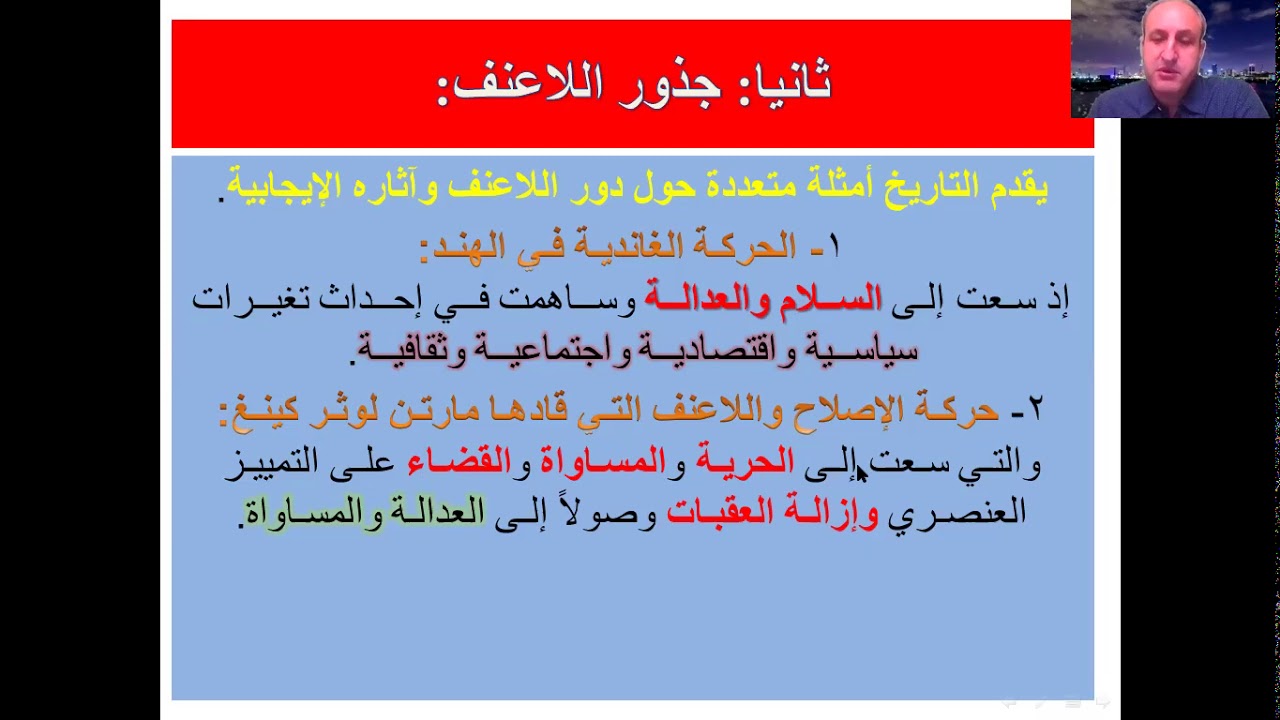 ثانيا: جذور اللاعنف:

يقدم التاريخ أمثلة متعددة حول دور اللاعنف وآثاره الإيجابية.

١- الحركة الغاندية في الهند:
إذ سعت إلى السلام والعدالة وساهمت في إحداث تغيرات سياسية واقتصادية واجتماعية وثقافية.

٢- حركة الإصلاح واللاعنف التي قادها مارتن لوثر كينغ:
والتي سعت إلى الحرية والمساواة والقضاء على التمييز العنصري وإزالة العقبات وصولاً إلى العدالة والمساواة.